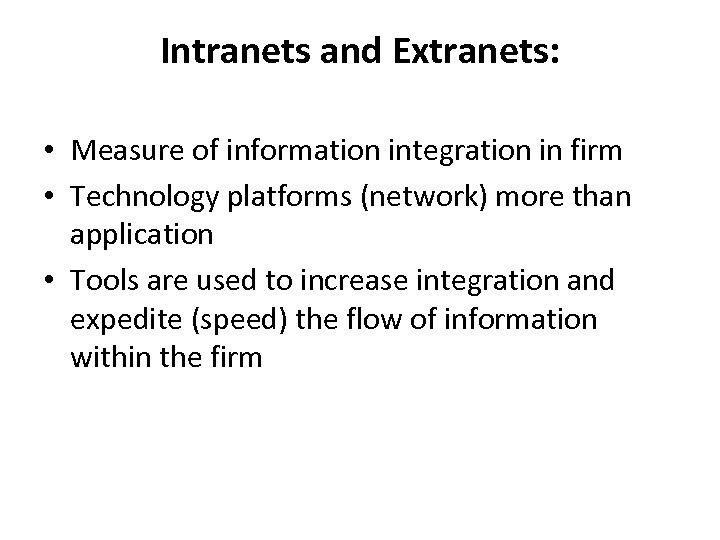 Intranets and Extranets:

• Measure of information integration in firm
• Technology platforms (network) more than application
• Tools are used to increase integration and expedite (speed) the flow of information within the firm